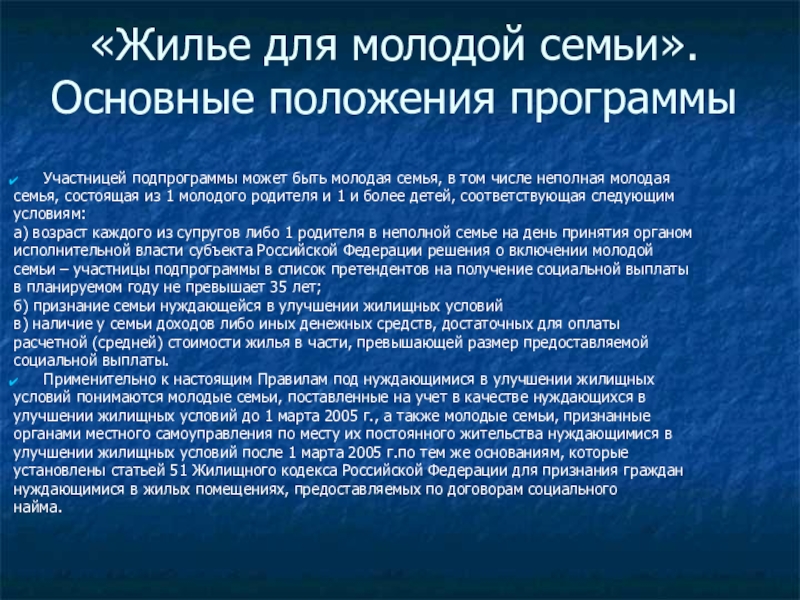 «Жилье для молодой семьи». Основные положения программы

Участницей подпрограммы может быть молодая семья, в том числе неполная молодая семья, состоящая из 1 молодого родителя и 1 и более детей, соответствующая следующим условиям:
а) возраст каждого из супругов либо 1 родителя в неполной семье на день принятия органом исполнительной власти субъекта Российской Федерации решения о включении молодой семьи – участницы подпрограммы в список претендентов на получение социальной выплаты в планируемом году не превышает 35 лет;
б) признание семьи нуждающейся в улучшении жилищных условий
в) наличие у семьи доходов либо иных денежных средств, достаточных для оплаты расчетной (средней) стоимости жилья в части, превышающей размер предоставляемой социальной выплаты.

Применительно к настоящим Правилам под нуждающимися в улучшении жилищных условий понимаются молодые семьи, поставленные на учет в качестве нуждающихся в улучшении жилищных условий до 1 марта 2005 г., а также молодые семьи, признанные органами местного самоуправления по месту их постоянного жительства нуждающимися в улучшении жилищных условий после 1 марта 2005 г.по тем же основаниям, которые установлены статьей 51 Жилищного кодекса Российской Федерации для признания граждан нуждающимися в жилых помещениях, предоставляемых по договорам социального найма.